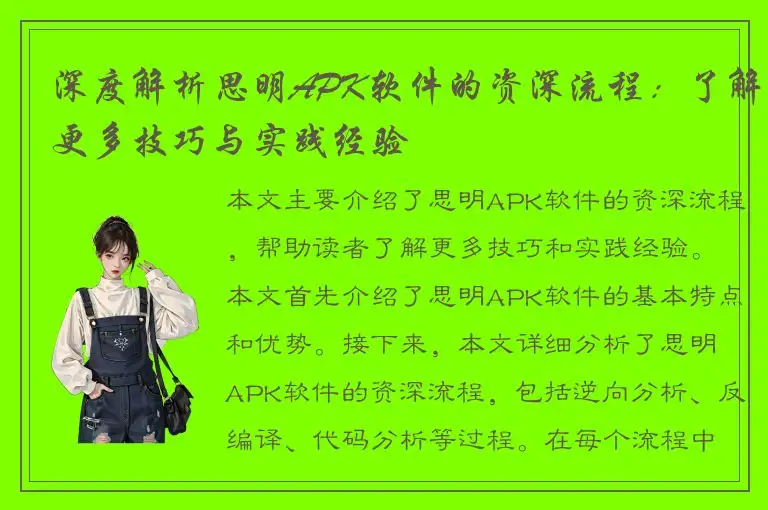 深度解析思明APK软件的资深流程：了解更多技巧与实践经验

本文主要介绍了思明APK软件的资深流程，帮助读者了解更多技巧和实践经验。本文首先介绍了思明APK软件的基本特点和优势。接下来，本文详细分析了思明APK软件的资深流程，包括逆向分析、反编译、代码分析等过程。在每个流程中